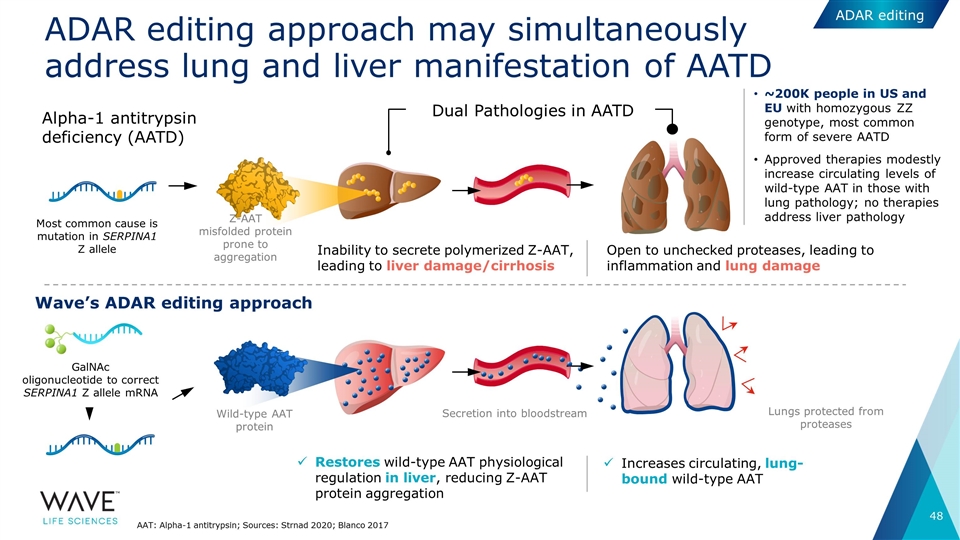 ADAR editing

ADAR editing approach may simultaneously address lung and liver manifestation of AATD

Alpha-1 antitrypsin deficiency (AATD)

Dual Pathologies in AATD

• ~200K people in US and EU with homozygous ZZ genotype, most common form of severe AATD

• Approved therapies modestly increase circulating levels of wild-type AAT in those with lung pathology; no therapies address liver pathology

Most common cause is mutation in SERPINA1 Z allele

Z-AAT misfolded protein prone to aggregation

Inability to secrete polymerized Z-AAT, leading to liver damage/cirrhosis

Open to unchecked proteases, leading to inflammation and lung damage

Wave's ADAR editing approach

GalNAc oligonucleotide to correct SERPINA1 Z allele mRNA

Wild-type AAT protein

Secretion into bloodstream

Lungs protected from proteases

✓ Restores wild-type AAT physiological regulation in liver, reducing Z-AAT protein aggregation

✓ Increases circulating, lung-bound wild-type AAT

WAVE™ LIFE SCIENCES

AAT: Alpha-1 antitrypsin; Sources: Strnad 2020; Blanco 2017

48